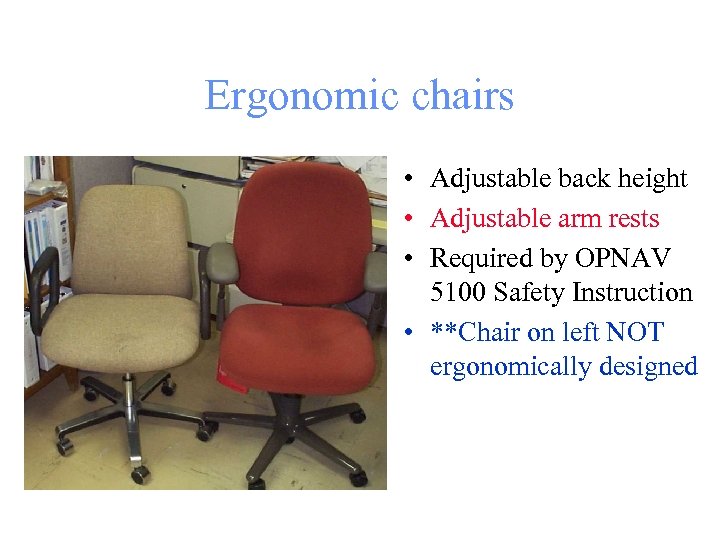 Ergonomic chairs

• Adjustable back height
• Adjustable arm rests
• Required by OPNAV 5100 Safety Instruction
• **Chair on left NOT ergonomically designed